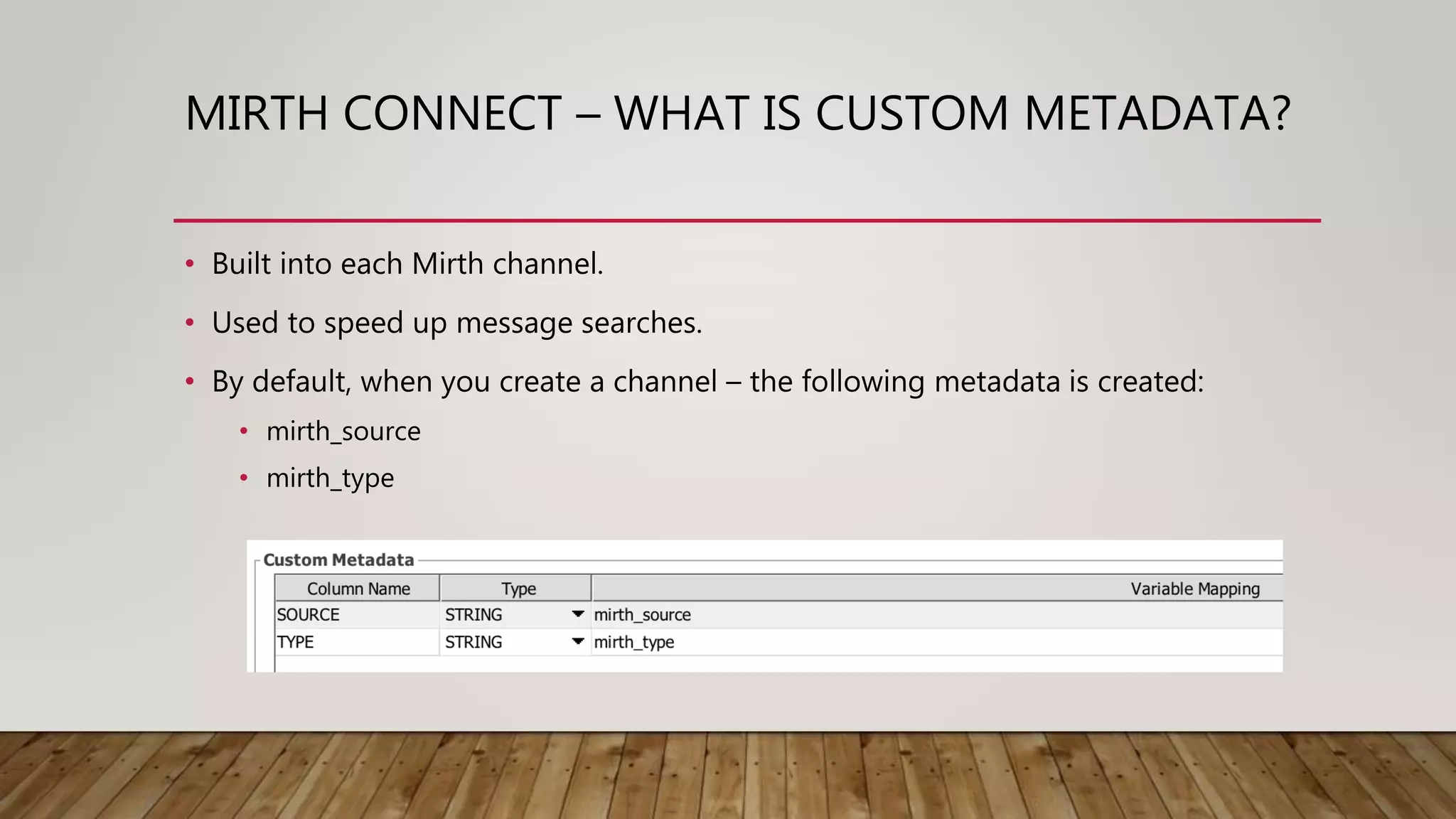 MIRTH CONNECT – WHAT IS CUSTOM METADATA?

• Built into each Mirth channel.

• Used to speed up message searches.

• By default, when you create a channel – the following metadata is created:

• mirth_source

• mirth_type

Custom Metadata

| Column Name | Type | Variable Mapping |
|---|---|---|
| SOURCE | STRING | mirth_source |
| TYPE | STRING | mirth_type |